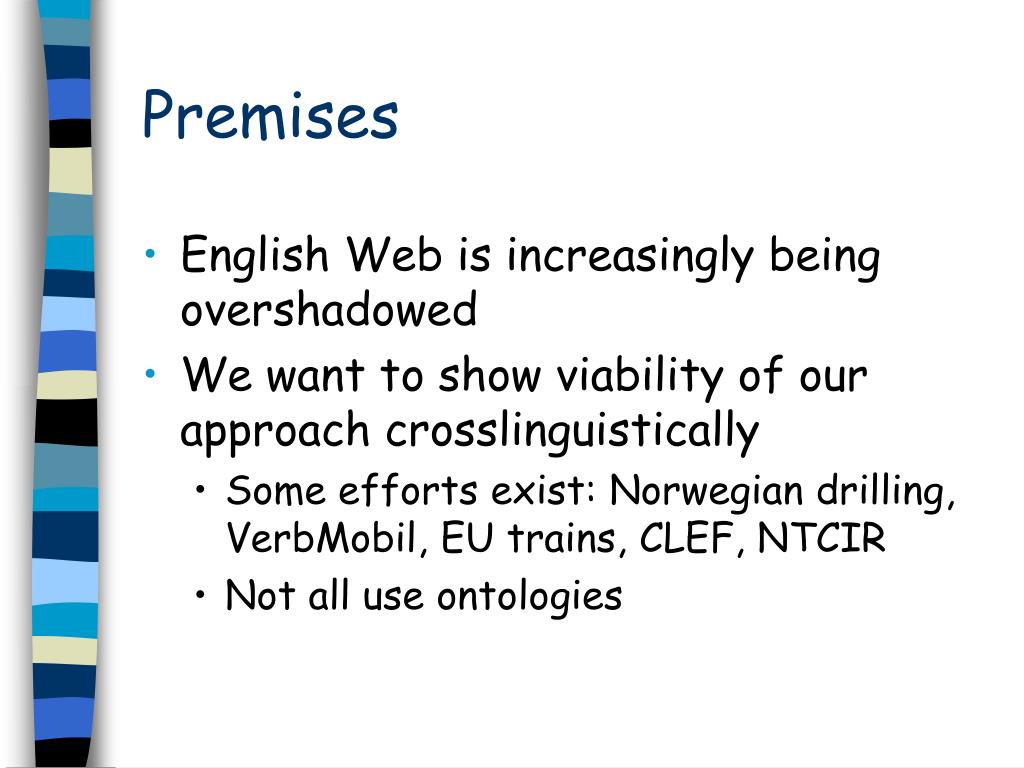 Premises

• English Web is increasingly being overshadowed
• We want to show viability of our approach crosslinguistically
  • Some efforts exist: Norwegian drilling, VerbMobil, EU trains, CLEF, NTCIR
  • Not all use ontologies